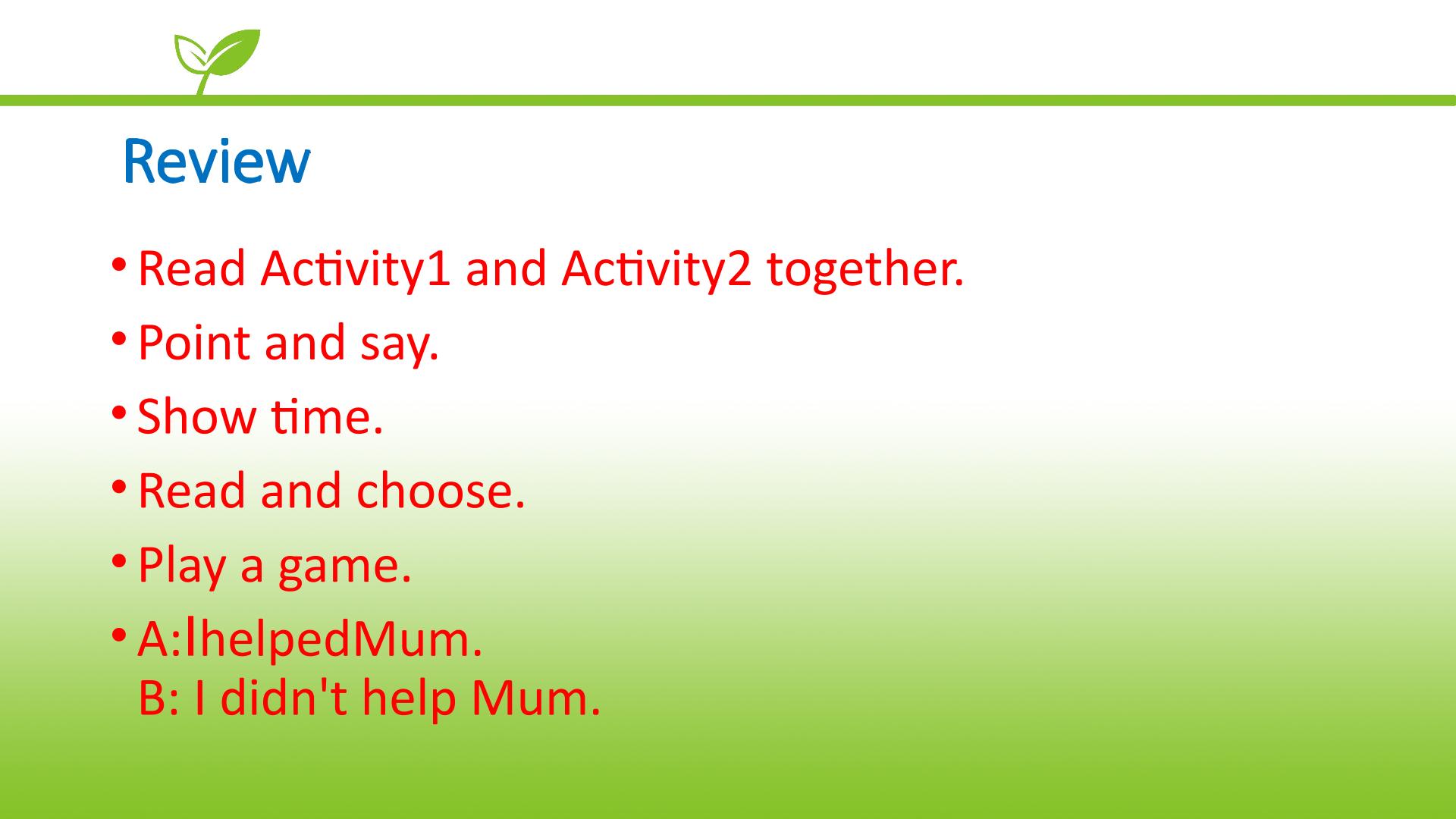 Review

• Read Activity1 and Activity2 together.
• Point and say.
• Show time.
• Read and choose.
• Play a game.
• A:IhelpedMum.
B: I didn't help Mum.